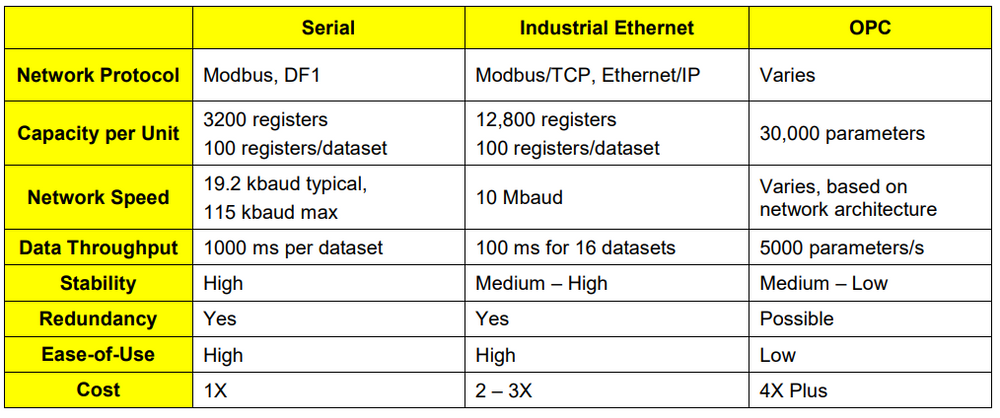 |  | Serial | Industrial Ethernet | OPC |
|---|---|---|---|
| Network Protocol | Modbus, DF1 | Modbus/TCP, Ethernet/IP | Varies |
| Capacity per Unit | 3200 registers 100 registers/dataset | 12,800 registers 100 registers/dataset | 30,000 parameters |
| Network Speed | 19.2 kbaud typical, 115 kbaud max | 10 Mbaud | Varies, based on network architecture |
| Data Throughput | 1000 ms per dataset | 100 ms for 16 datasets | 5000 parameters/s |
| Stability | High | Medium – High | Medium – Low |
| Redundancy | Yes | Yes | Possible |
| Ease-of-Use | High | High | Low |
| Cost | 1X | 2 – 3X | 4X Plus |